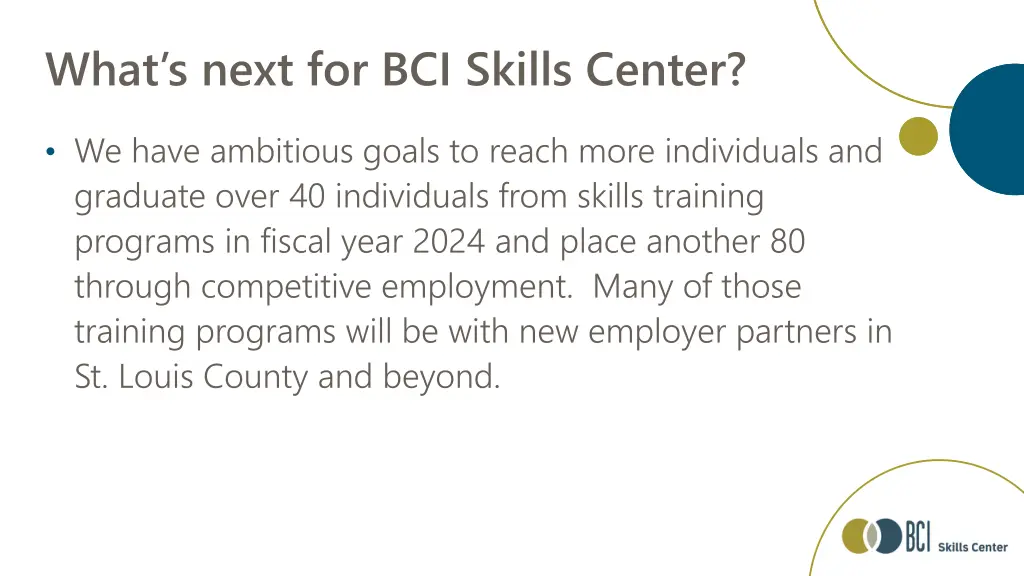 What's next for BCI Skills Center?

• We have ambitious goals to reach more individuals and graduate over 40 individuals from skills training programs in fiscal year 2024 and place another 80 through competitive employment. Many of those training programs will be with new employer partners in St. Louis County and beyond.

BCI Skills Center